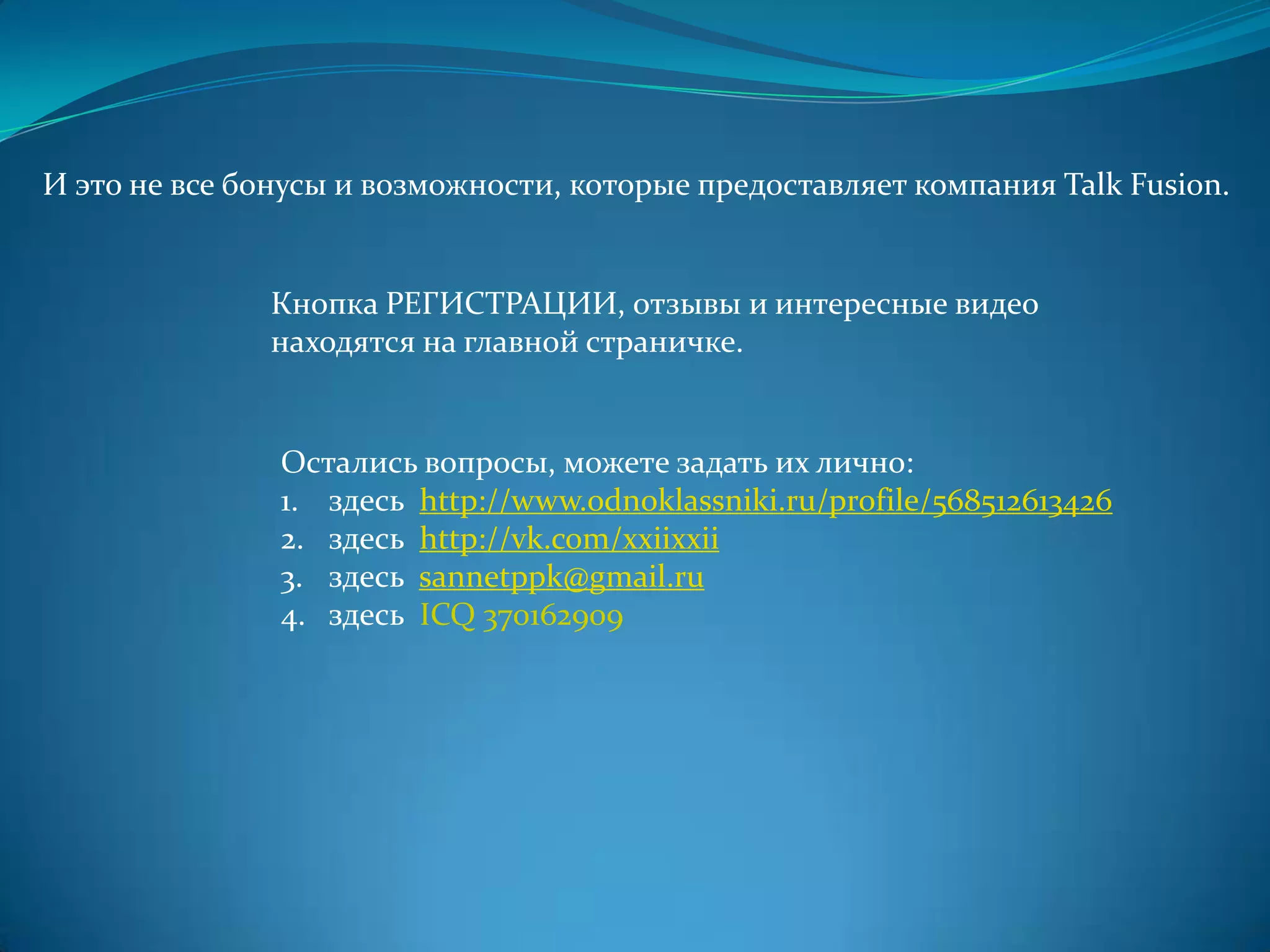 И это не все бонусы и возможности, которые предоставляет компания Talk Fusion.

Кнопка РЕГИСТРАЦИИ, отзывы и интересные видео находятся на главной страничке.

Остались вопросы, можете задать их лично:
1. здесь http://www.odnoklassniki.ru/profile/568512613426
2. здесь http://vk.com/xxiixxii
3. здесь sannetppk@gmail.ru
4. здесь ICQ 370162909